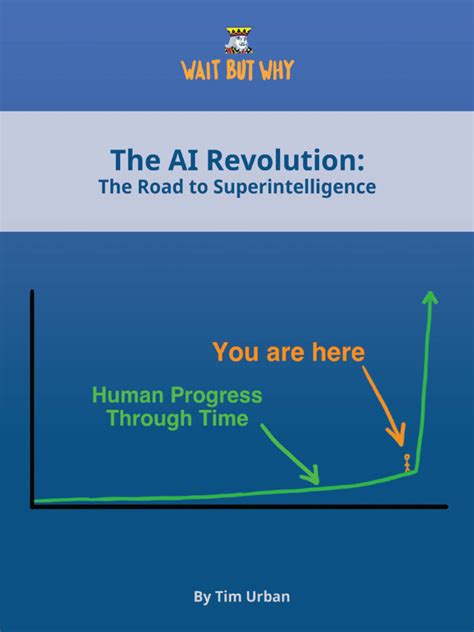 WAIT BUT WHY

The AI Revolution:
The Road to Superintelligence

You are here

Human Progress
Through Time

By Tim Urban